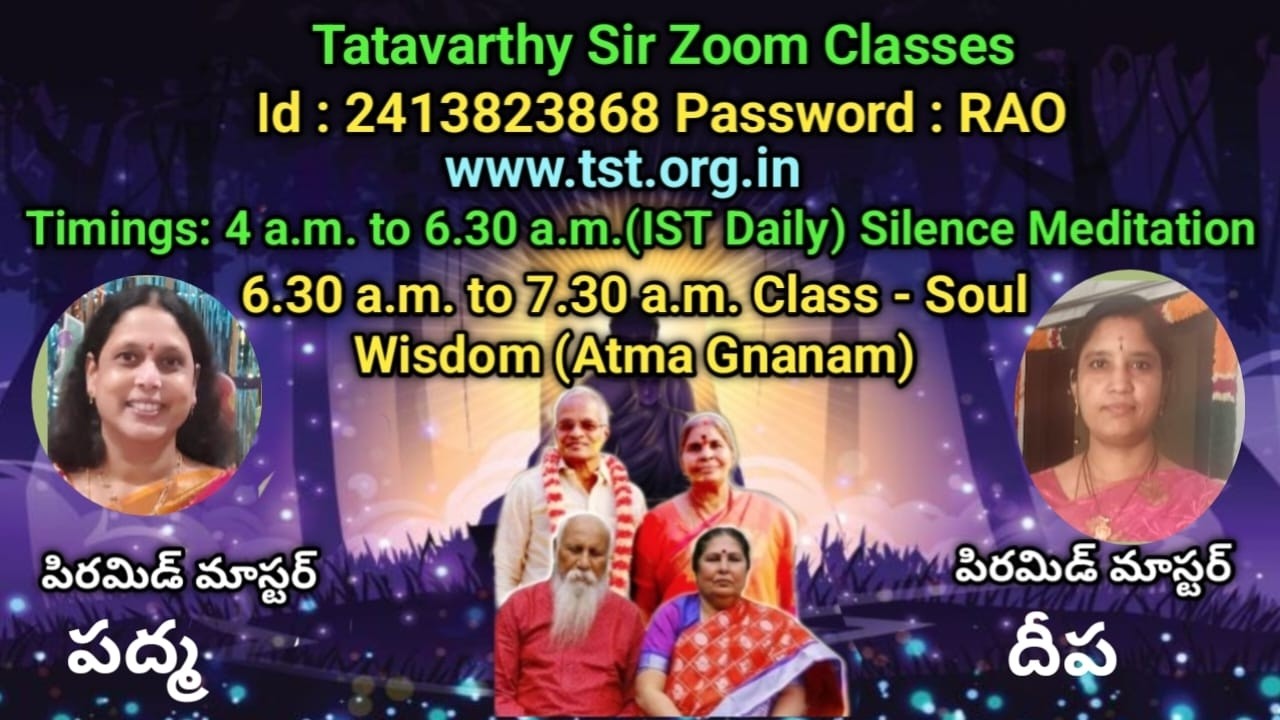 Tatavarthy Sir Zoom Classes
Id : 2413823868 Password : RAO
www.tst.org.in
Timings: 4 a.m. to 6.30 a.m.(IST Daily) Silence Meditation
6.30 a.m. to 7.30 a.m. Class - Soul Wisdom (Atma Gnanam)

పిరమిడ్ మాస్టర్
పద్మ

పిరమిడ్ మాస్టర్
దీప